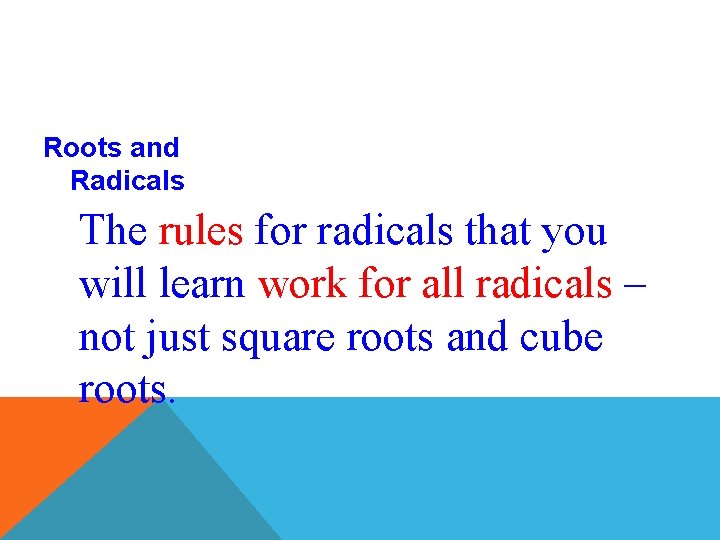 Roots and Radicals

The rules for radicals that you will learn work for all radicals – not just square roots and cube roots.